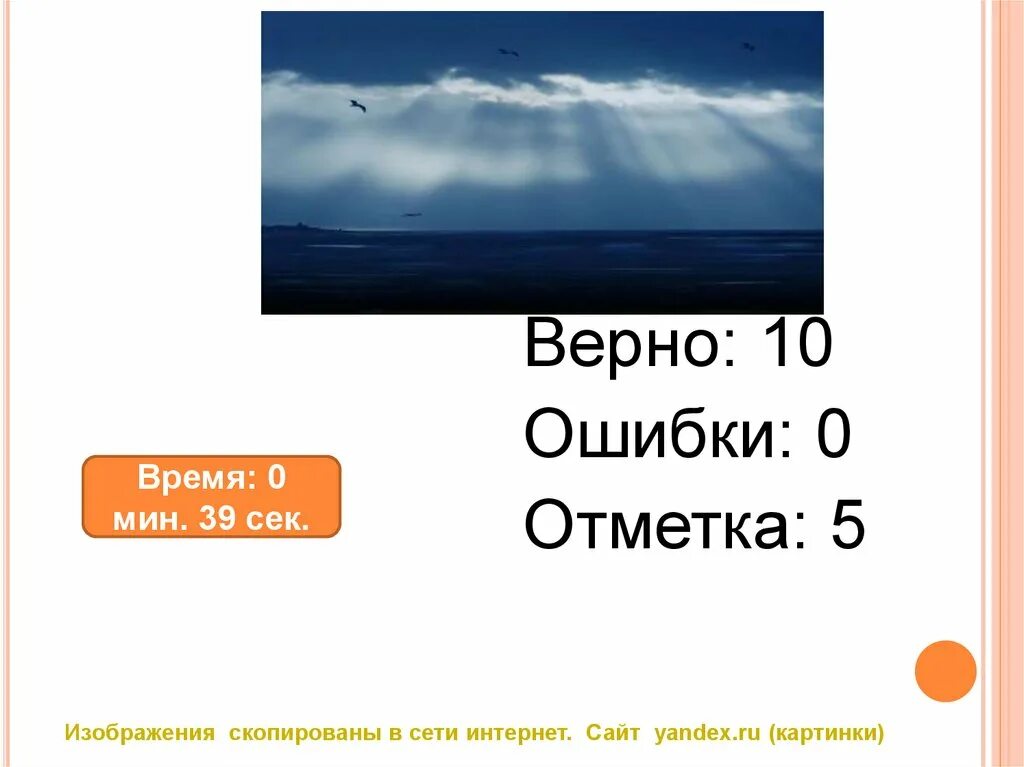 Верно: 10
Ошибки: 0
Отметка: 5

Время: 0 мин. 39 сек.

Изображения скопированы в сети интернет. Сайт yandex.ru (картинки)